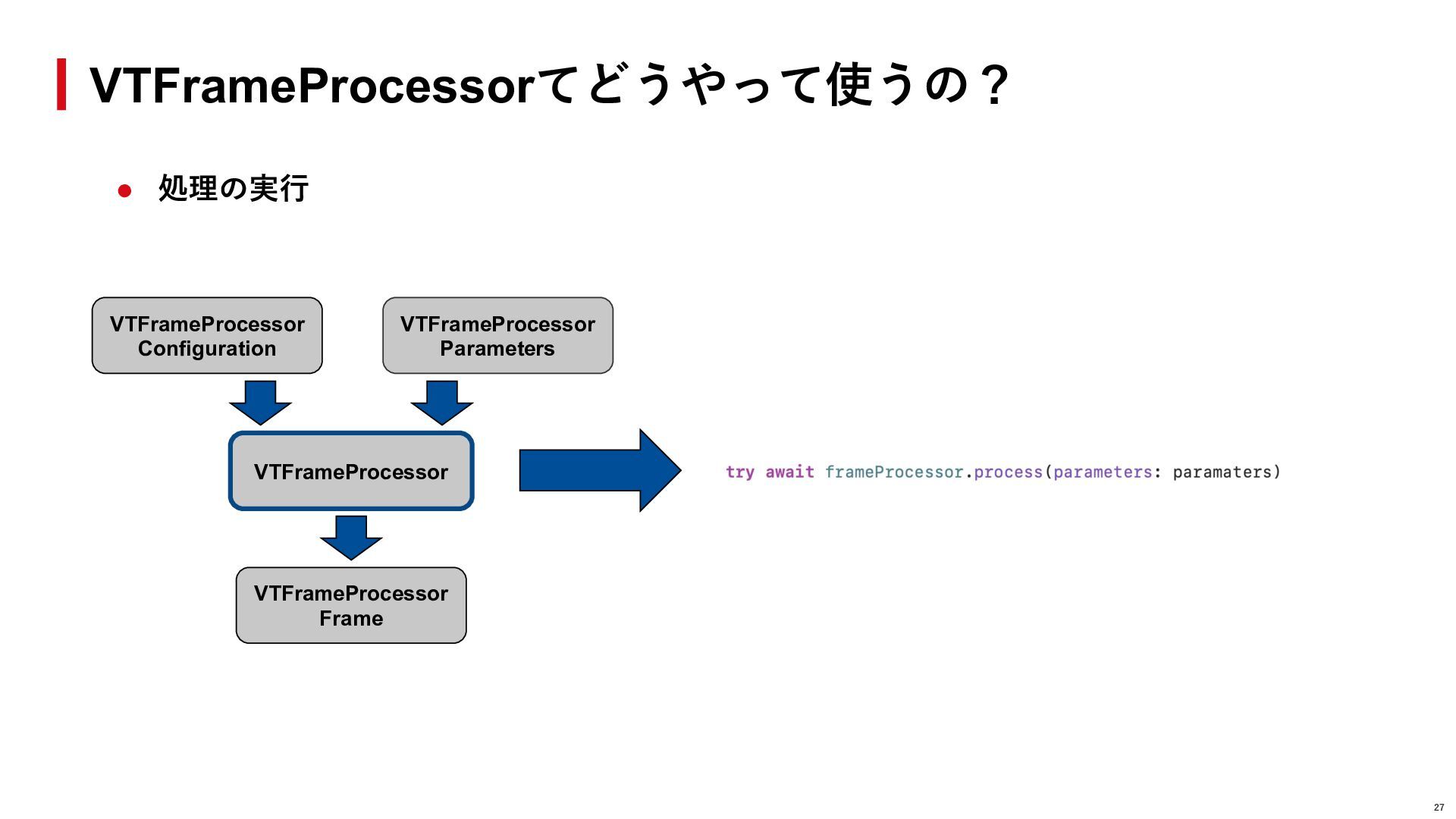 VTFrameProcessorてどうやって使うの？

● 処理の実行

VTFrameProcessor Configuration

VTFrameProcessor Parameters

VTFrameProcessor

VTFrameProcessor Frame

try await frameProcessor.process(parameters: paramaters)

27